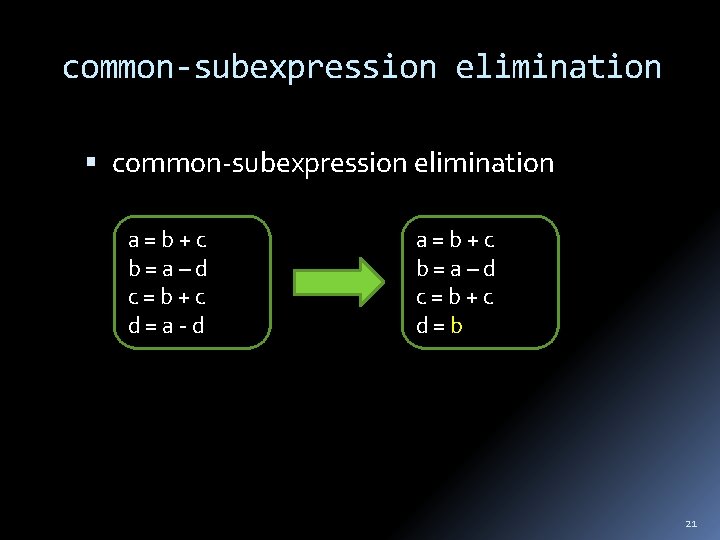 common-subexpression elimination

▪ common-subexpression elimination

a = b + c
b = a – d
c = b + c
d = a - d

a = b + c
b = a – d
c = b + c
d = b

21